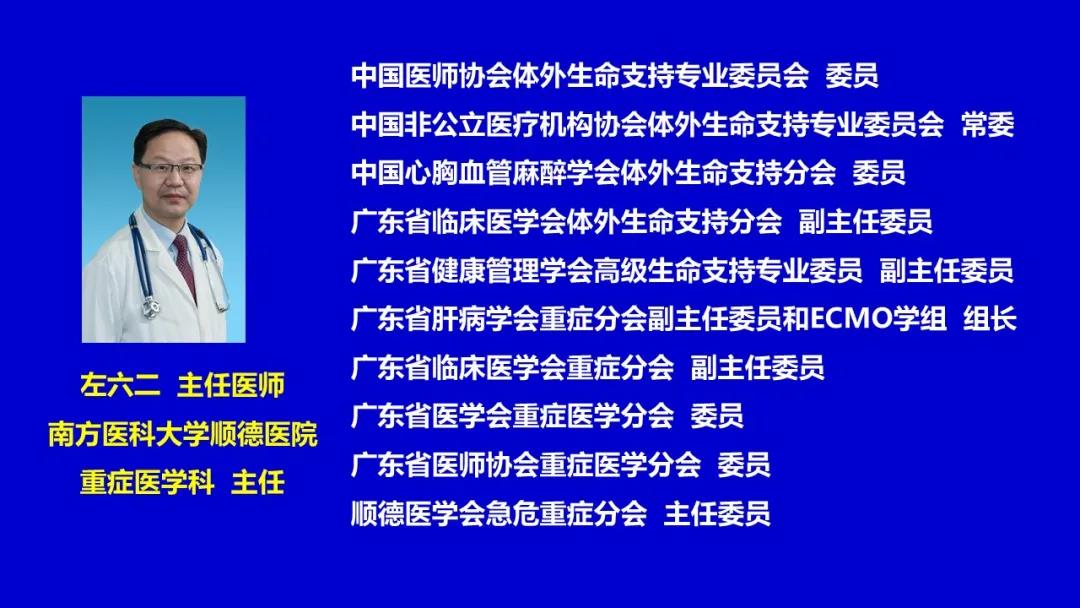 左六二 主任医师
南方医科大学顺德医院
重症医学科 主任

中国医师协会体外生命支持专业委员会 委员
中国非公立医疗机构协会体外生命支持专业委员会 常委
中国心胸血管麻醉学会体外生命支持分会 委员
广东省临床医学会体外生命支持分会 副主任委员
广东省健康管理学会高级生命支持专业委员 副主任委员
广东省肝病学会重症分会副主任委员和ECMO学组 组长
广东省临床医学会重症分会 副主任委员
广东省医学会重症医学分会 委员
广东省医师协会重症医学分会 委员
顺德医学会急危重症分会 主任委员